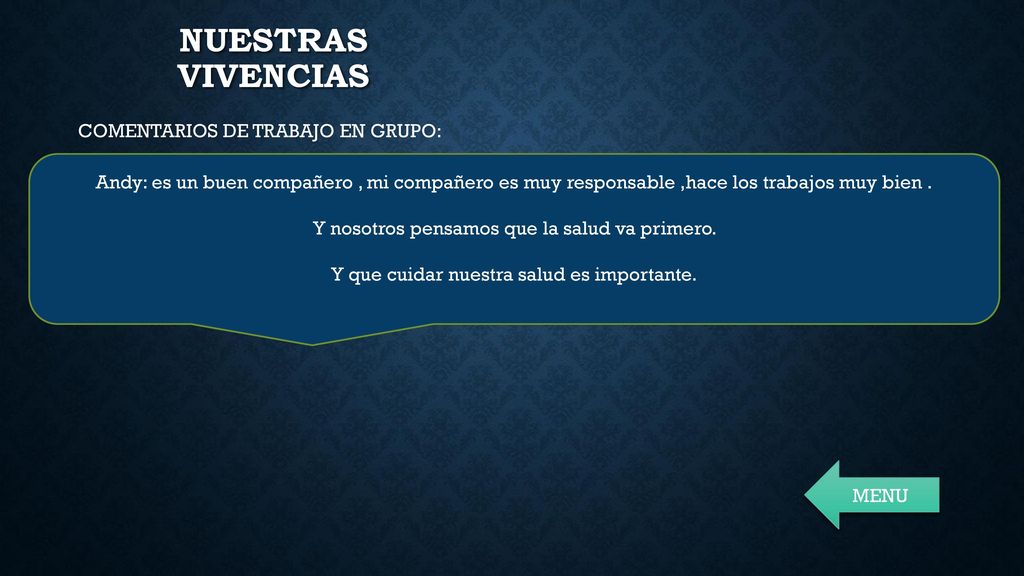 NUESTRAS VIVENCIAS

COMENTARIOS DE TRABAJO EN GRUPO:

Andy: es un buen compañero , mi compañero es muy responsable ,hace los trabajos muy bien .

Y nosotros pensamos que la salud va primero.

Y que cuidar nuestra salud es importante.

MENU